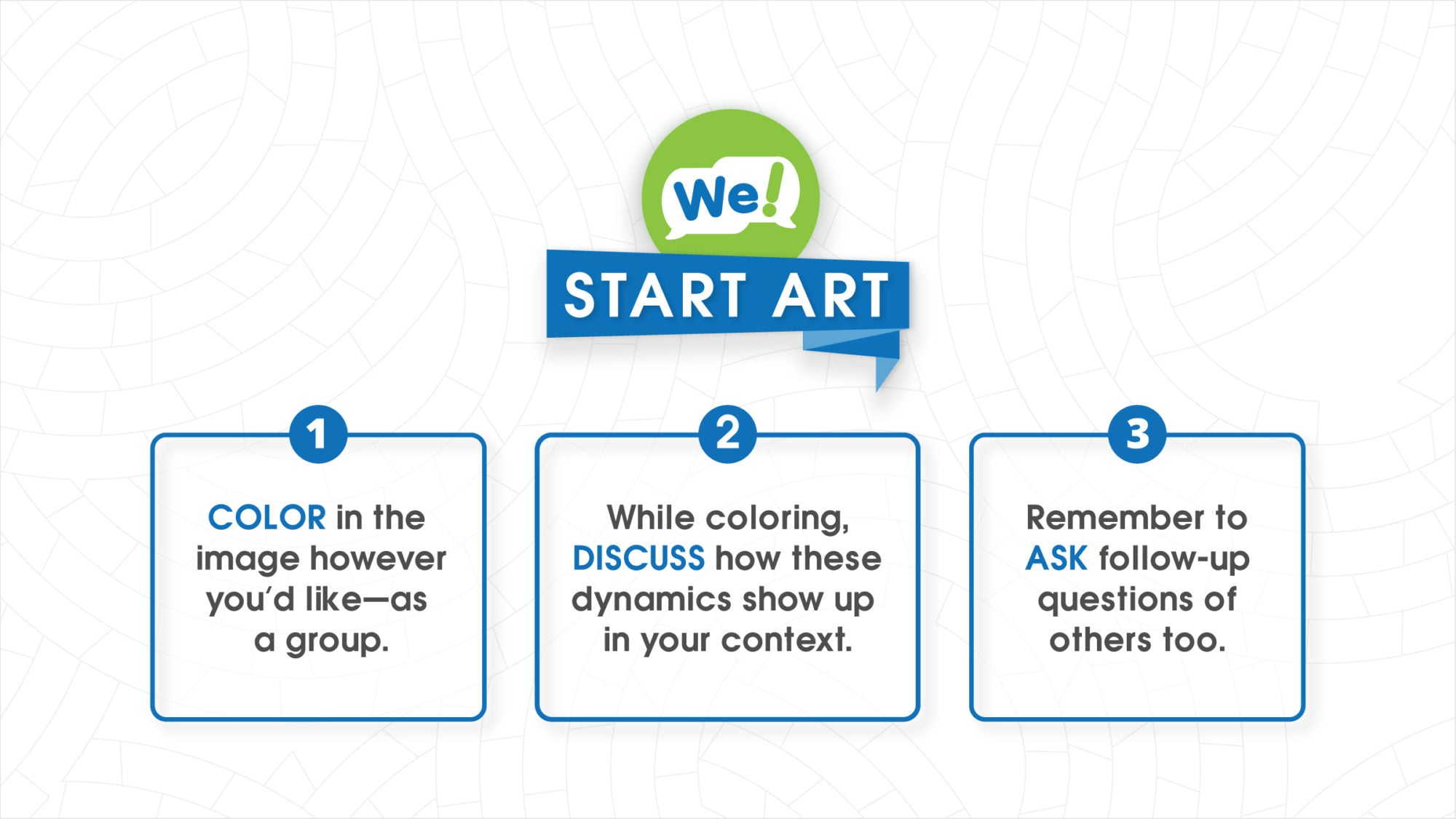 We!

START ART

1

COLOR in the image however you'd like—as a group.

2

While coloring, DISCUSS how these dynamics show up in your context.

3

Remember to ASK follow-up questions of others too.